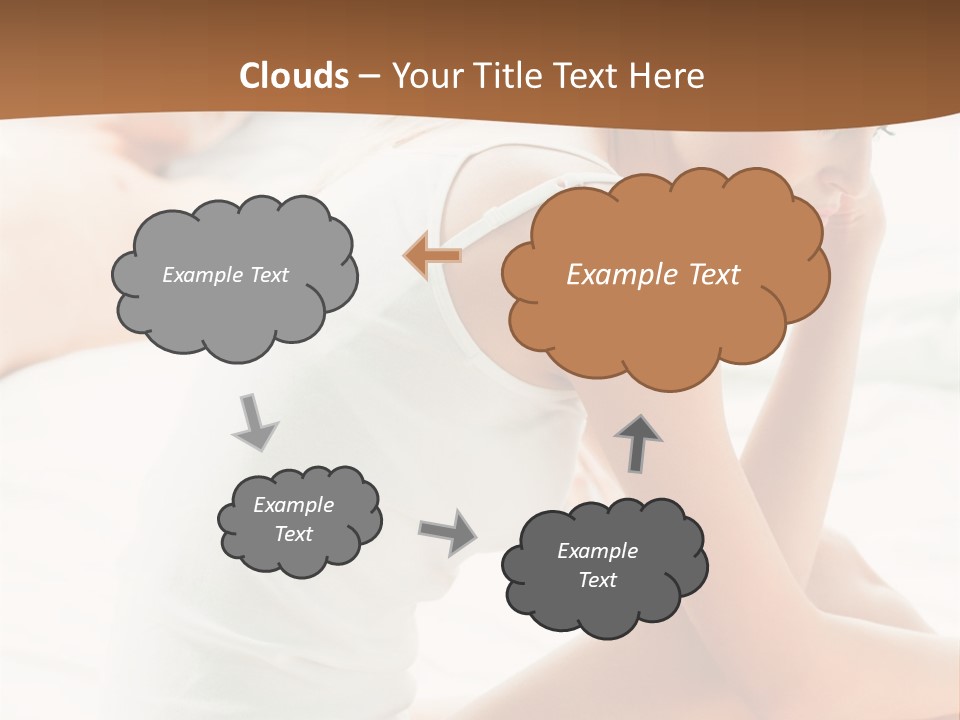 Clouds – Your Title Text Here

Example Text

Example Text

Example Text

Example Text